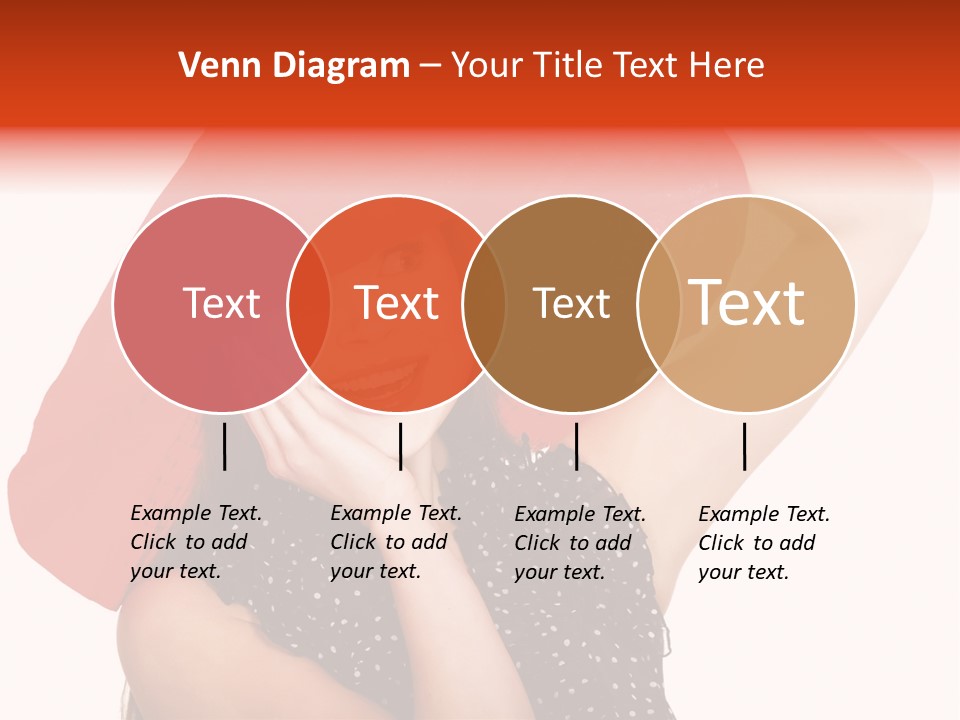 Venn Diagram – Your Title Text Here

Text

Text

Text

Text

Example Text. Click to add your text.

Example Text. Click to add your text.

Example Text. Click to add your text.

Example Text. Click to add your text.